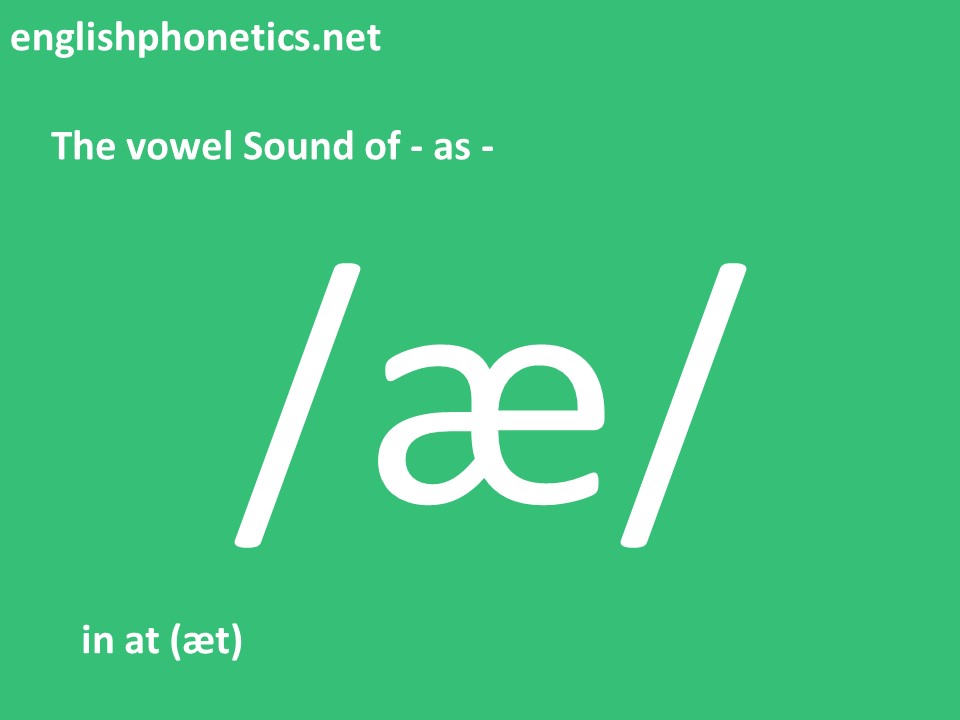 englishphonetics.net

The vowel Sound of - as -

/æ/

in at (æt)